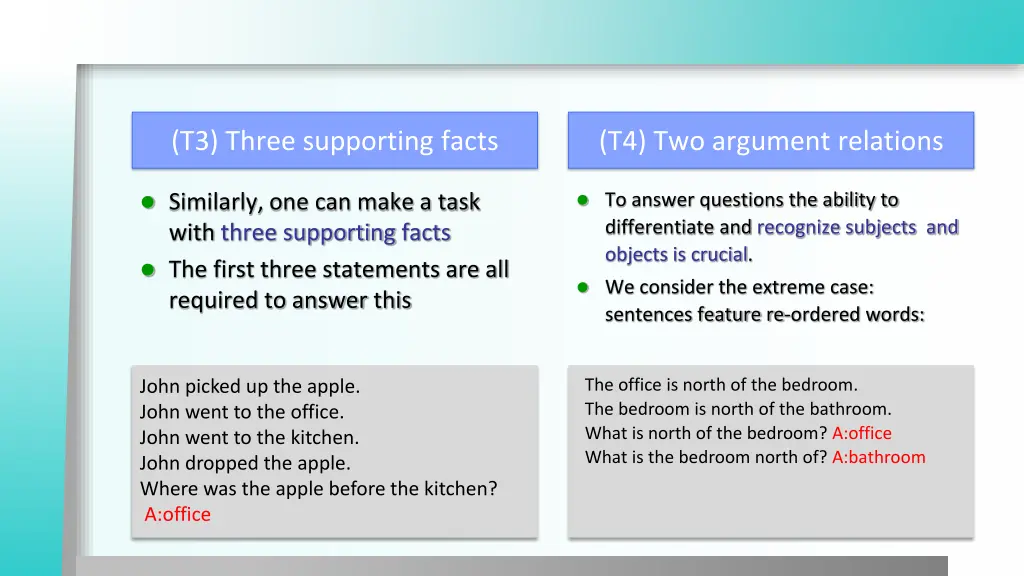 (T3) Three supporting facts

Similarly, one can make a task with three supporting facts

The first three statements are all required to answer this

John picked up the apple.
John went to the office.
John went to the kitchen.
John dropped the apple.
Where was the apple before the kitchen?
A:office

(T4) Two argument relations

To answer questions the ability to differentiate and recognize subjects and objects is crucial.

We consider the extreme case: sentences feature re-ordered words:

The office is north of the bedroom.
The bedroom is north of the bathroom.
What is north of the bedroom? A:office
What is the bedroom north of? A:bathroom